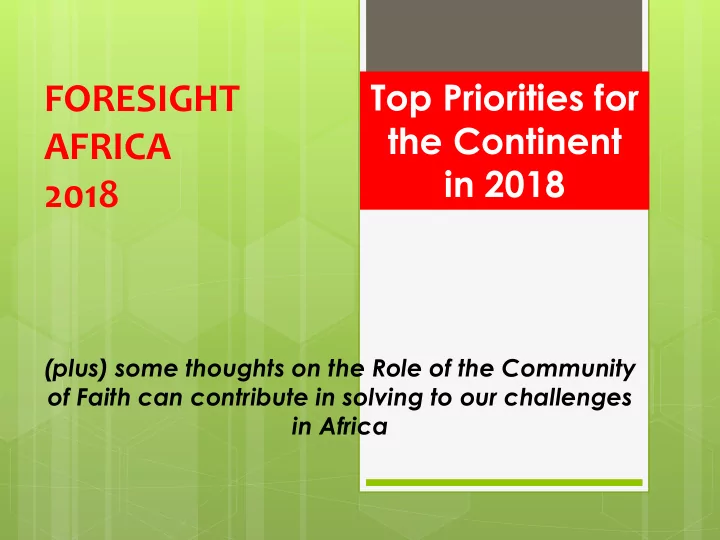 FORESIGHT AFRICA 2018

Top Priorities for the Continent in 2018

(plus) some thoughts on the Role of the Community of Faith can contribute in solving to our challenges in Africa